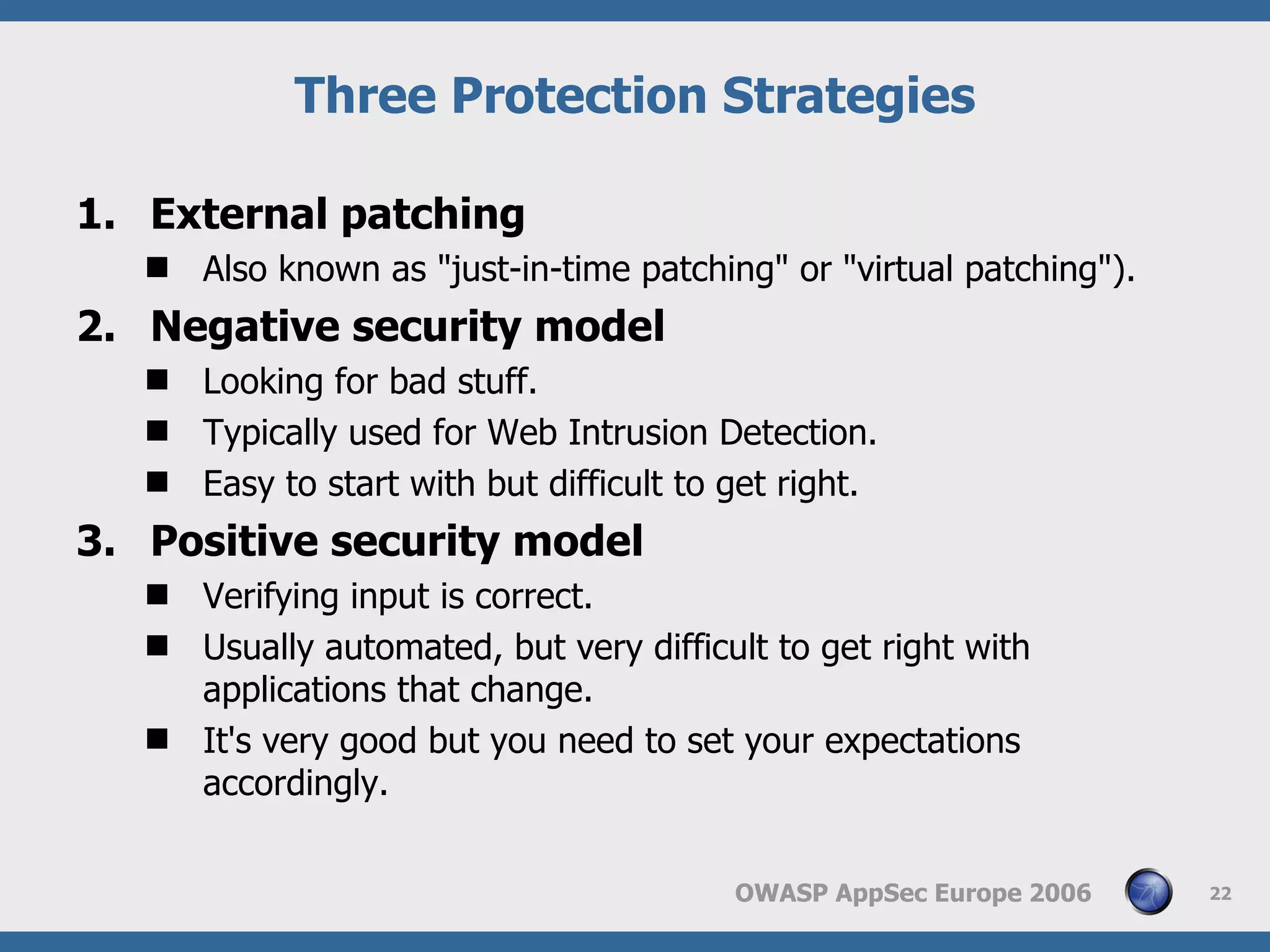 Three Protection Strategies

1. External patching
■ Also known as "just-in-time patching" or "virtual patching").

2. Negative security model
■ Looking for bad stuff.
■ Typically used for Web Intrusion Detection.
■ Easy to start with but difficult to get right.

3. Positive security model
■ Verifying input is correct.
■ Usually automated, but very difficult to get right with applications that change.
■ It's very good but you need to set your expectations accordingly.

OWASP AppSec Europe 2006 22